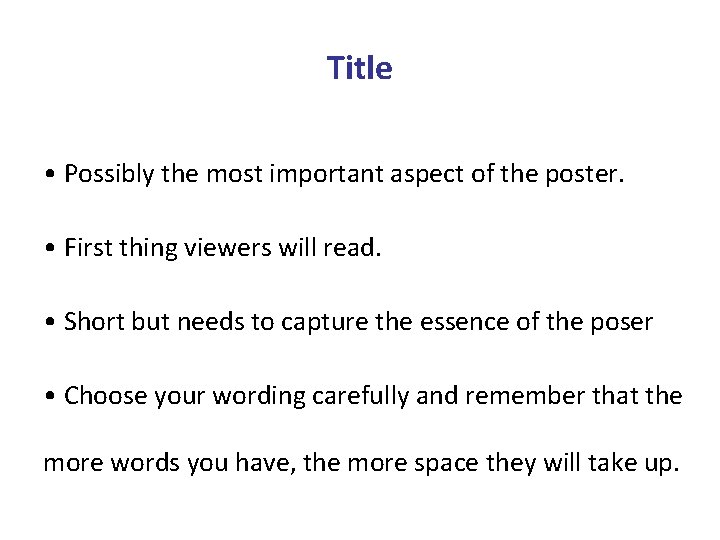 Title

• Possibly the most important aspect of the poster.

• First thing viewers will read.

• Short but needs to capture the essence of the poser

• Choose your wording carefully and remember that the more words you have, the more space they will take up.